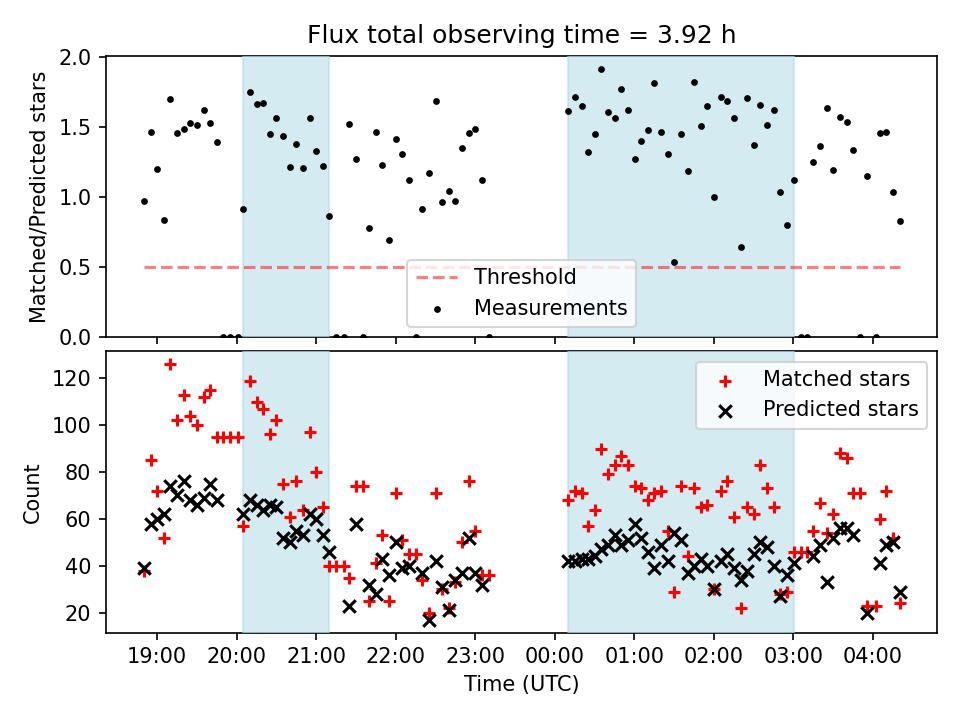 Flux total observing time = 3.92 h

Matched/Predicted stars

2.0
1.5
1.0
0.5
0.0

Threshold
Measurements

Count

120
100
80
60
40
20

Matched stars
Predicted stars

19:00 20:00 21:00 22:00 23:00 00:00 01:00 02:00 03:00 04:00

Time (UTC)